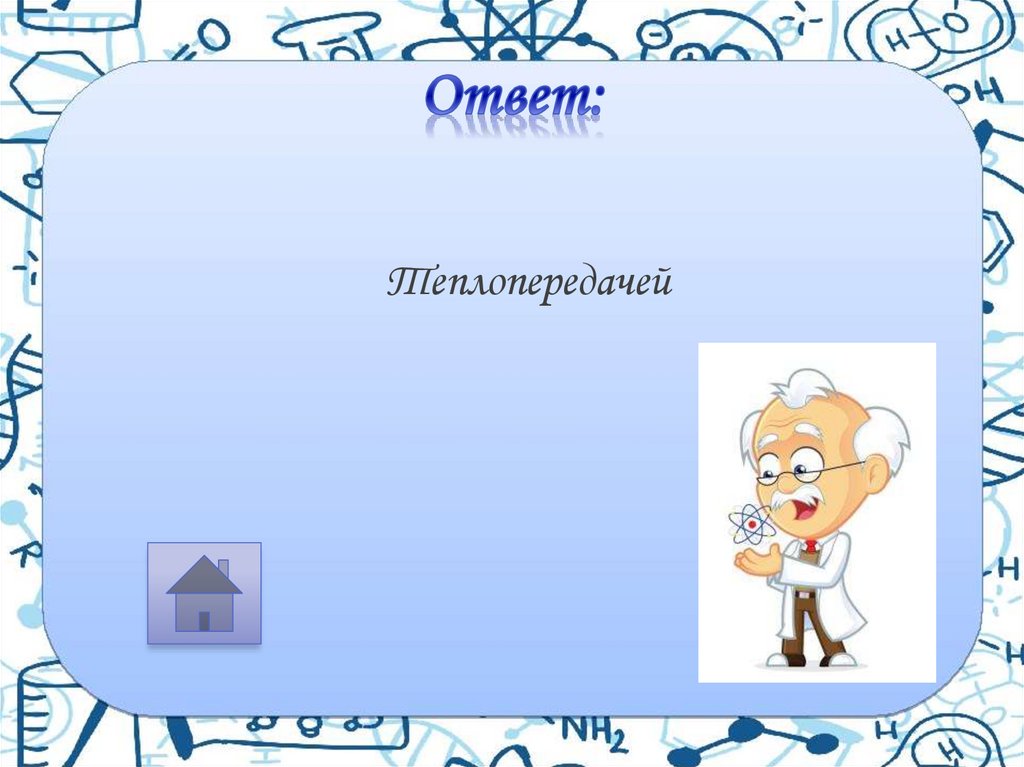 Ответ:

Теплопередачей